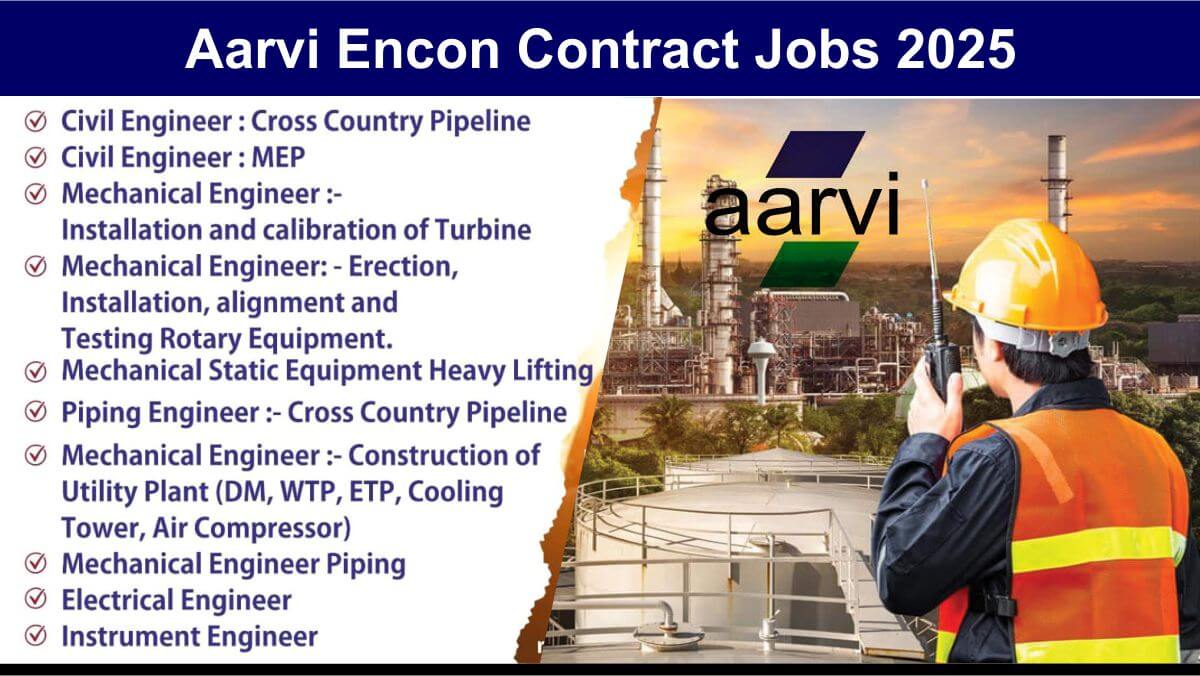 Aarvi Encon Contract Jobs 2025

Civil Engineer : Cross Country Pipeline
Civil Engineer : MEP
Mechanical Engineer :- Installation and calibration of Turbine
Mechanical Engineer: - Erection, Installation, alignment and Testing Rotary Equipment.
Mechanical Static Equipment Heavy Lifting
Piping Engineer :- Cross Country Pipeline
Mechanical Engineer :- Construction of Utility Plant (DM, WTP, ETP, Cooling Tower, Air Compressor)
Mechanical Engineer Piping
Electrical Engineer
Instrument Engineer

aarvi